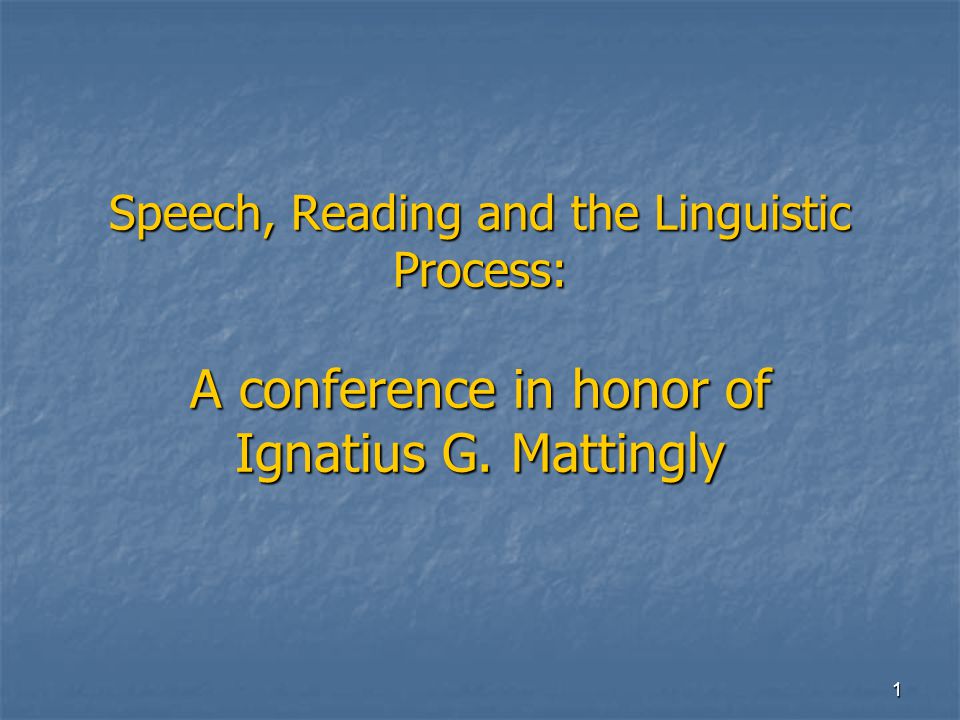 Speech, Reading and the Linguistic Process:

A conference in honor of Ignatius G. Mattingly

1